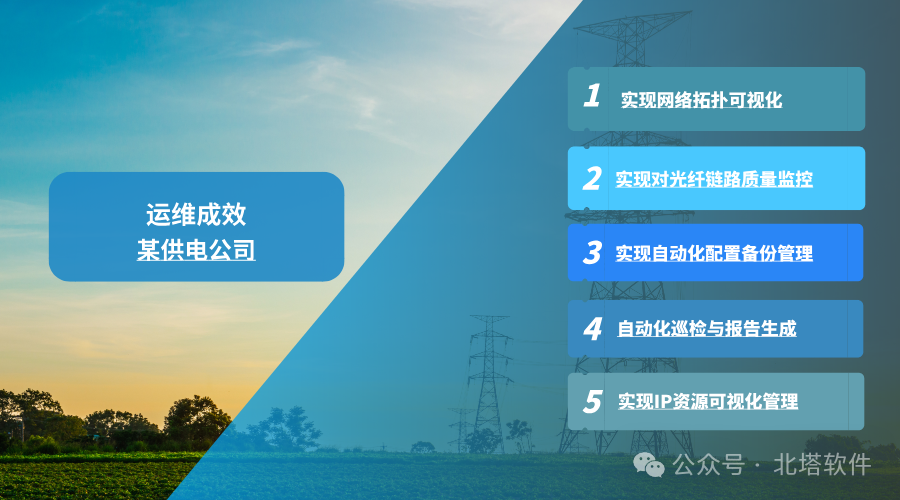 运维成效
某供电公司

1 实现网络拓扑可视化

2 实现对光纤链路质量监控

3 实现自动化配置备份管理

4 自动化巡检与报告生成

5 实现IP资源可视化管理

公众号 · 北塔软件